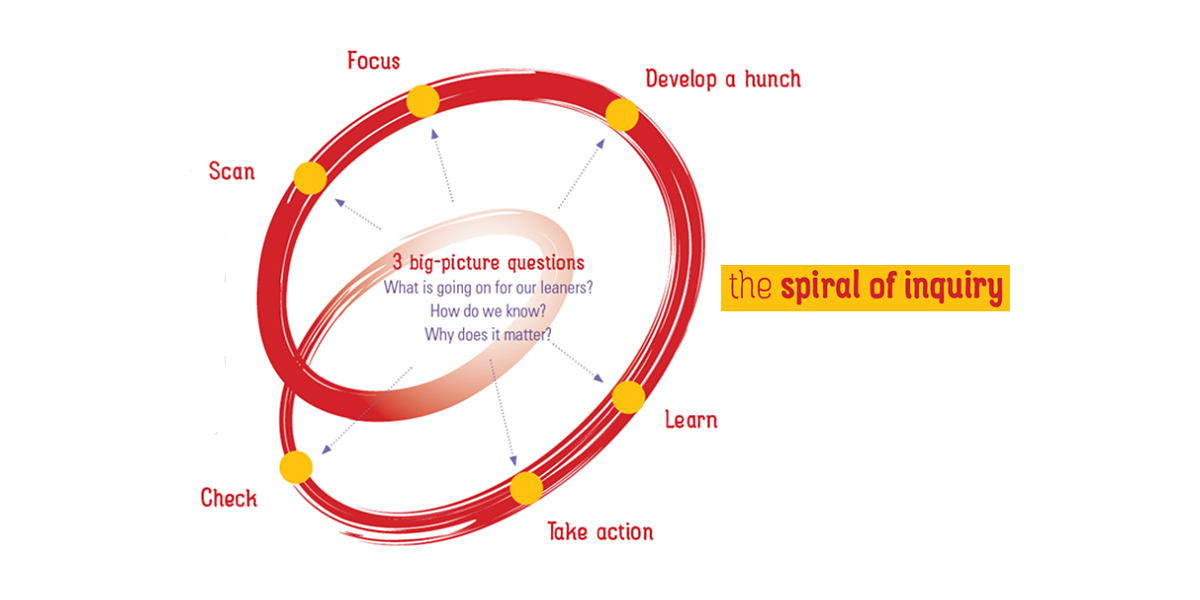 Focus

Develop a hunch

Scan

3 big-picture questions
What is going on for our leaners?
How do we know?
Why does it matter?

the spiral of inquiry

Learn

Check

Take action